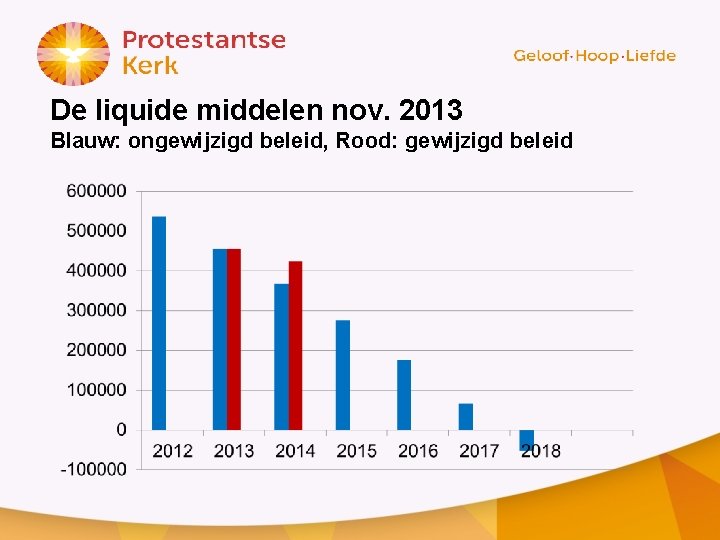 Protestantse Kerk

Geloof·Hoop·Liefde

De liquide middelen nov. 2013
Blauw: ongewijzigd beleid, Rood: gewijzigd beleid

600000
500000
400000
300000
200000
100000
0
-100000

2012 2013 2014 2015 2016 2017 2018